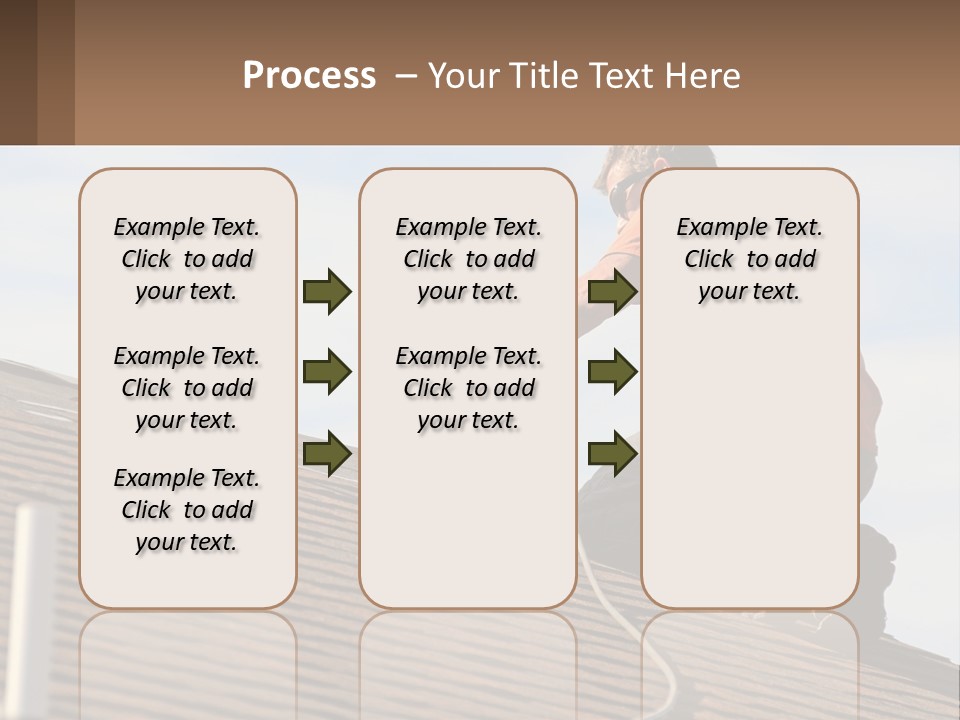 Process – Your Title Text Here

Example Text. Click to add your text.

Example Text. Click to add your text.

Example Text. Click to add your text.

Example Text. Click to add your text.

Example Text. Click to add your text.

Example Text. Click to add your text.